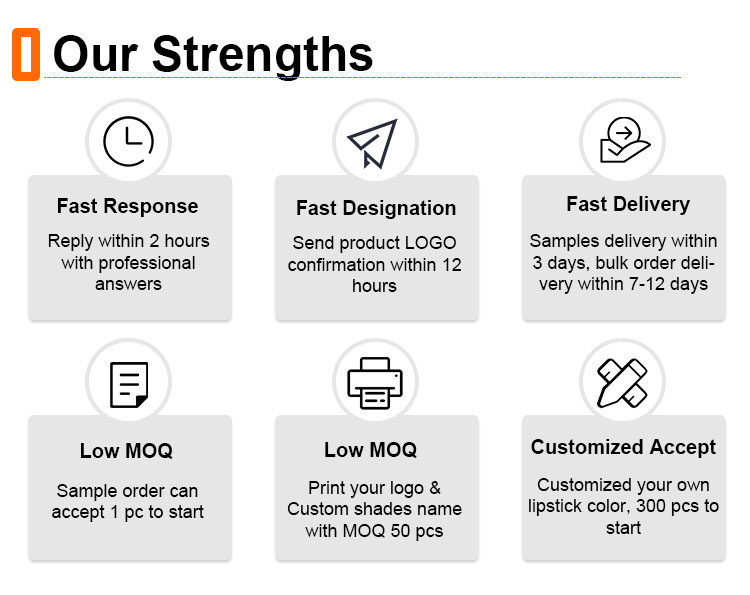 Our Strengths

Fast Response
Reply within 2 hours with professional answers

Fast Designation
Send product LOGO confirmation within 12 hours

Fast Delivery
Samples delivery within 3 days, bulk order delivery within 7-12 days

Low MOQ
Sample order can accept 1 pc to start

Low MOQ
Print your logo & Custom shades name with MOQ 50 pcs

Customized Accept
Customized your own lipstick color, 300 pcs to start